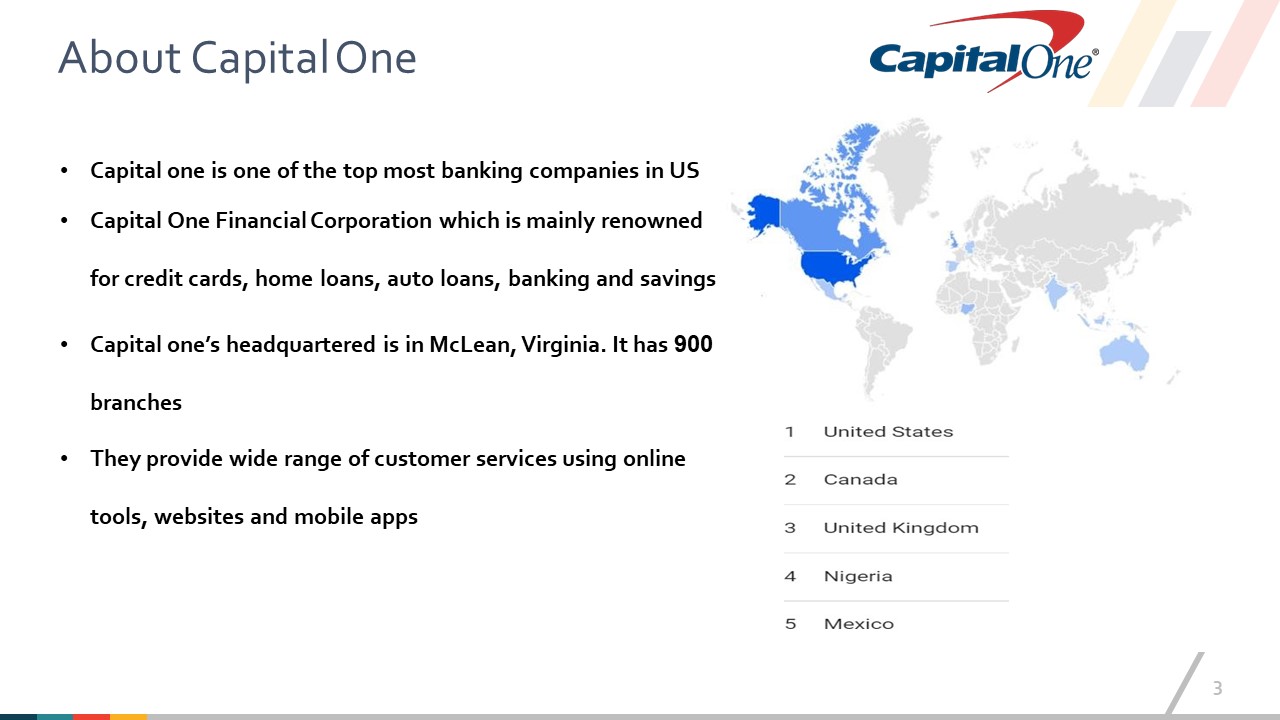 About Capital One

Capital One®

• Capital one is one of the top most banking companies in US
• Capital One Financial Corporation which is mainly renowned for credit cards, home loans, auto loans, banking and savings
• Capital one's headquartered is in McLean, Virginia. It has 900 branches
• They provide wide range of customer services using online tools, websites and mobile apps

1 United States
2 Canada
3 United Kingdom
4 Nigeria
5 Mexico

3